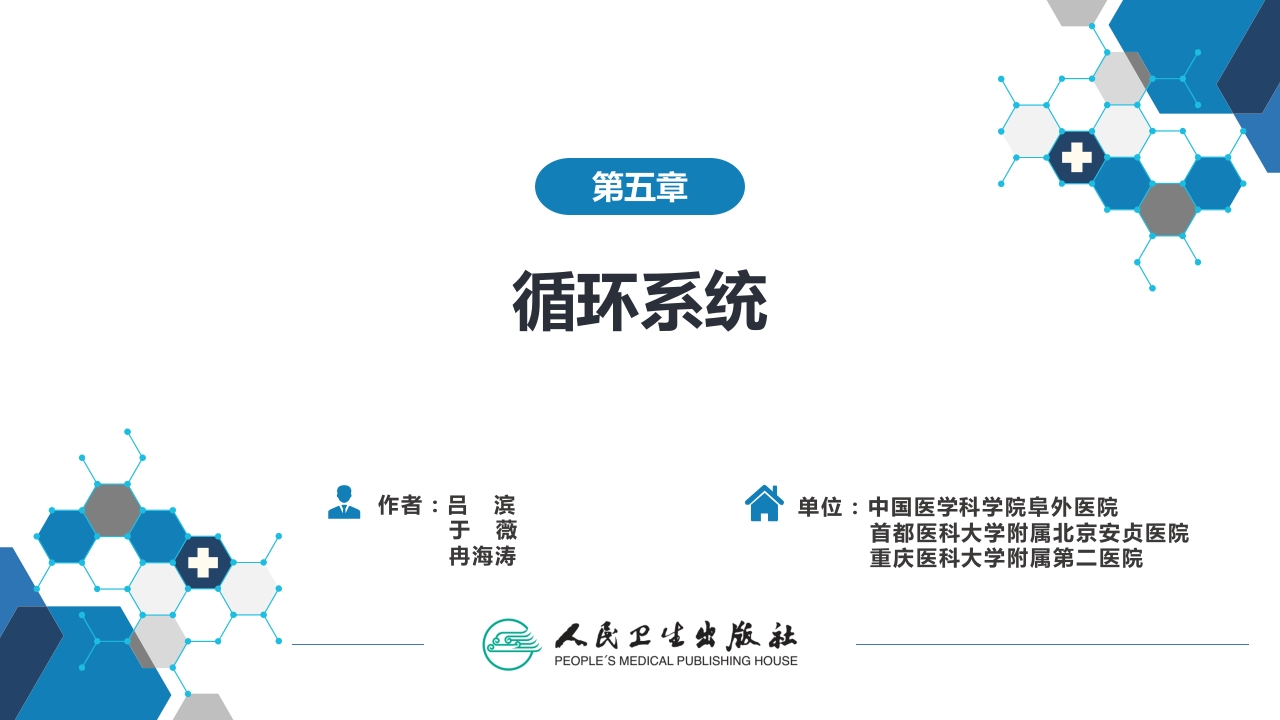 第五章

循环系统

作者：吕　滨
于　薇
冉海涛

单位：中国医学科学院阜外医院
首都医科大学附属北京安贞医院
重庆医科大学附属第二医院

人民卫生出版社
PEOPLE´S MEDICAL PUBLISHING HOUSE